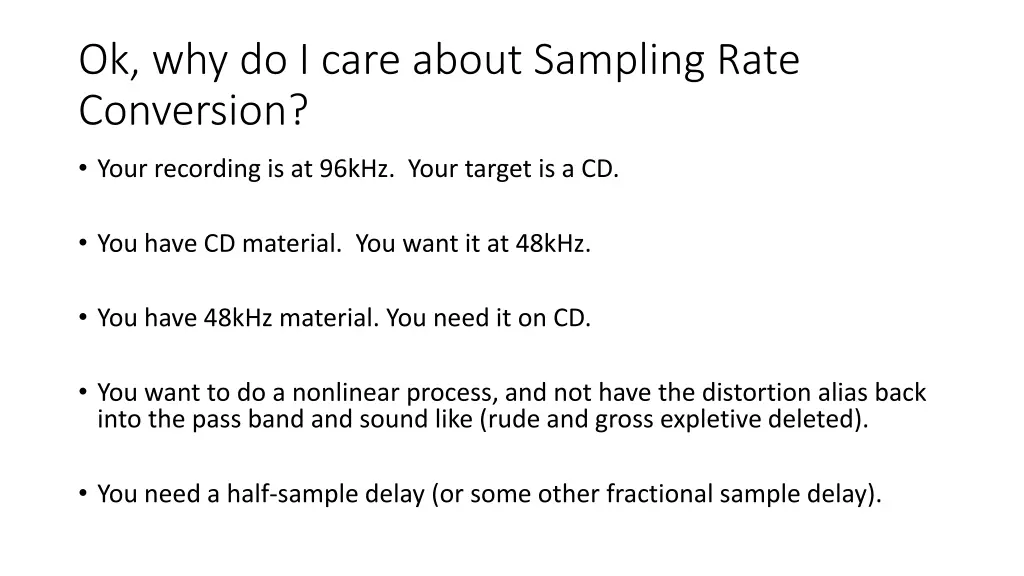 Ok, why do I care about Sampling Rate Conversion?

• Your recording is at 96kHz. Your target is a CD.

• You have CD material. You want it at 48kHz.

• You have 48kHz material. You need it on CD.

• You want to do a nonlinear process, and not have the distortion alias back into the pass band and sound like (rude and gross expletive deleted).

• You need a half-sample delay (or some other fractional sample delay).